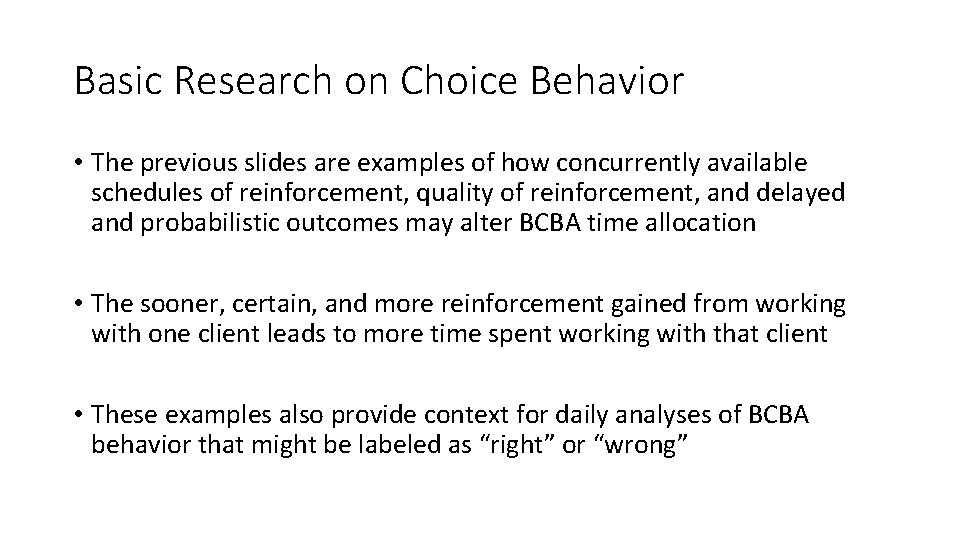 Basic Research on Choice Behavior

• The previous slides are examples of how concurrently available schedules of reinforcement, quality of reinforcement, and delayed and probabilistic outcomes may alter BCBA time allocation

• The sooner, certain, and more reinforcement gained from working with one client leads to more time spent working with that client

• These examples also provide context for daily analyses of BCBA behavior that might be labeled as “right” or “wrong”